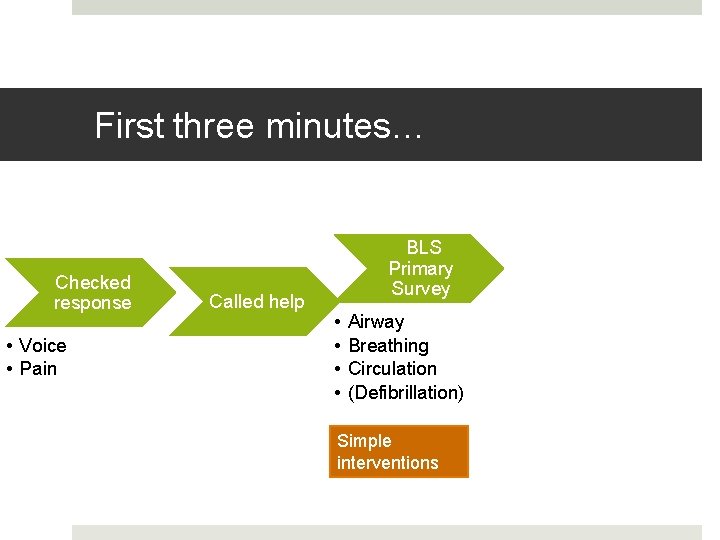 First three minutes…

Checked response

• Voice
• Pain

Called help

BLS Primary Survey

• Airway
• Breathing
• Circulation
• (Defibrillation)

Simple interventions